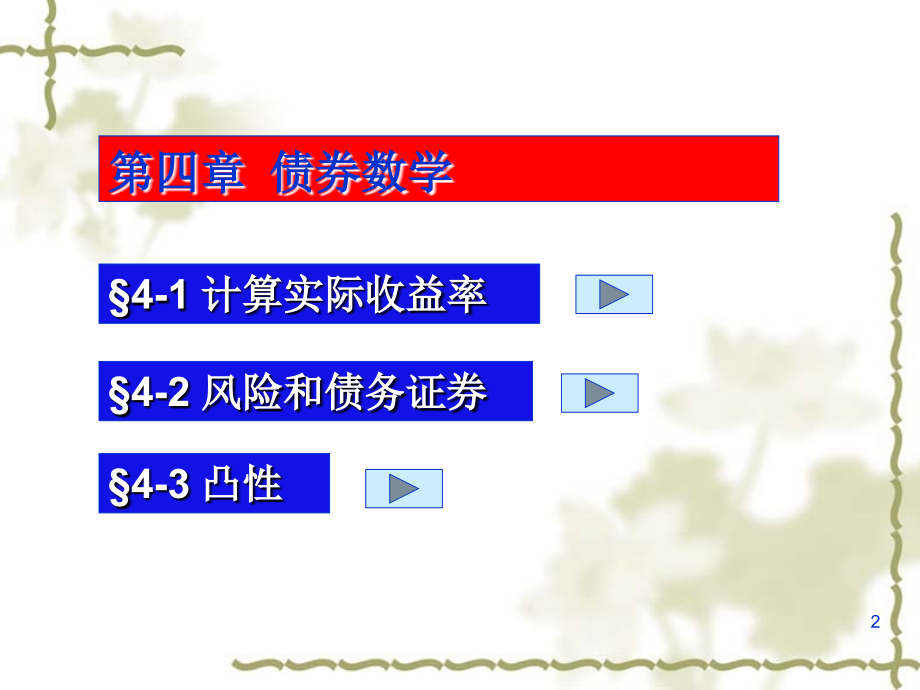 第四章 债券数学

§4-1 计算实际收益率

§4-2 风险和债务证券

§4-3 凸性

2